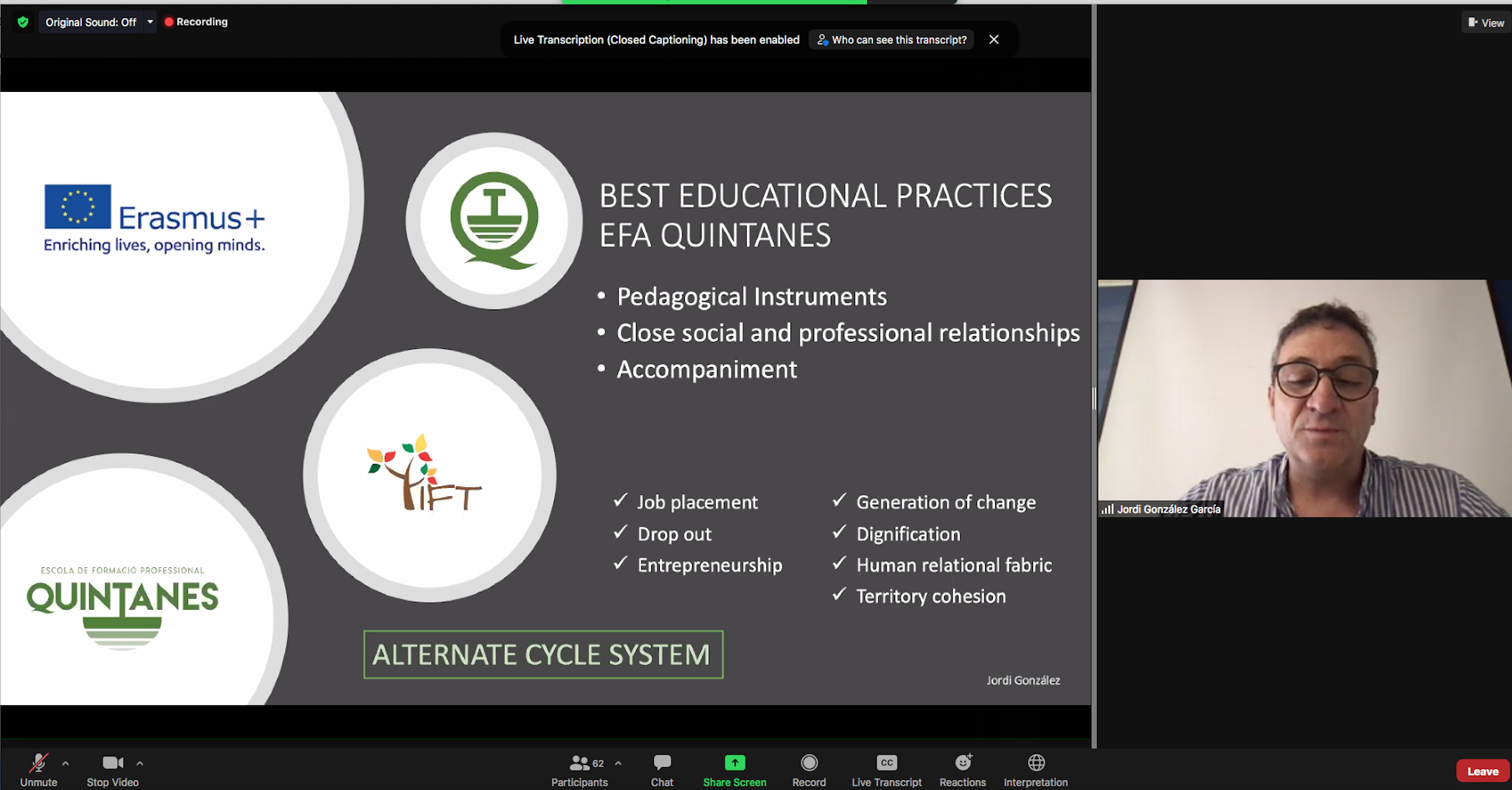 Original Sound: Off
Recording
Live Transcription (Closed Captioning) has been enabled
Who can see this transcript?
View

Erasmus+
Enriching lives, opening minds.

BEST EDUCATIONAL PRACTICES
EFA QUINTANES

• Pedagogical Instruments
• Close social and professional relationships
• Accompaniment

IFT

✓ Job placement
✓ Drop out
✓ Entrepreneurship

✓ Generation of change
✓ Dignification
✓ Human relational fabric
✓ Territory cohesion

ESCOLA DE FORMACIÓ PROFESSIONAL
QUINTANES

ALTERNATE CYCLE SYSTEM

Jordi González

Jordi González García

Unmute
Stop Video
62
Participants
Chat
Share Screen
Record
CC
Live Transcript
Reactions
Interpretation
Leave